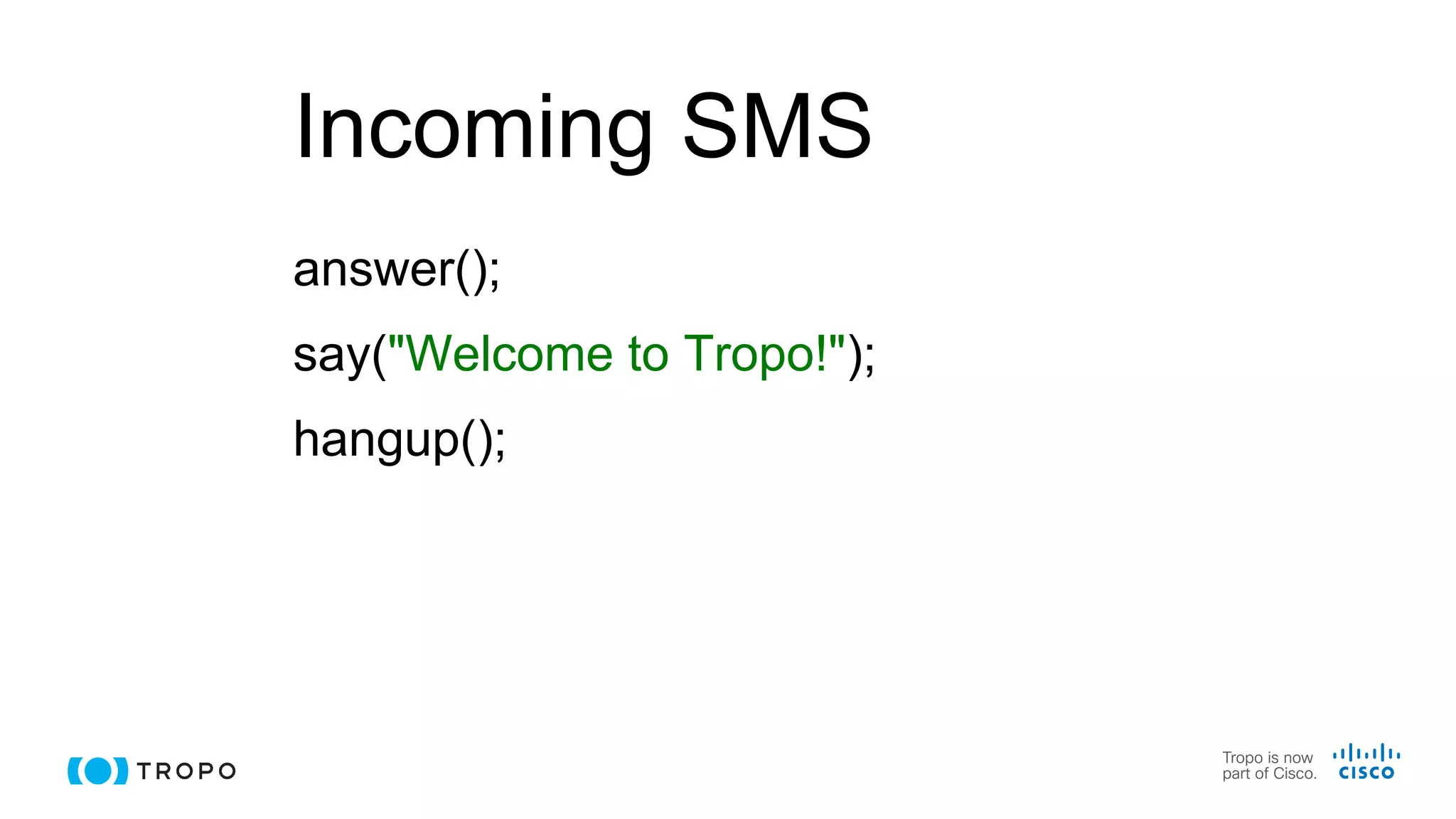 Incoming SMS

answer();

say("Welcome to Tropo!");

hangup();

TROPO

Tropo is now part of Cisco.

CISCO